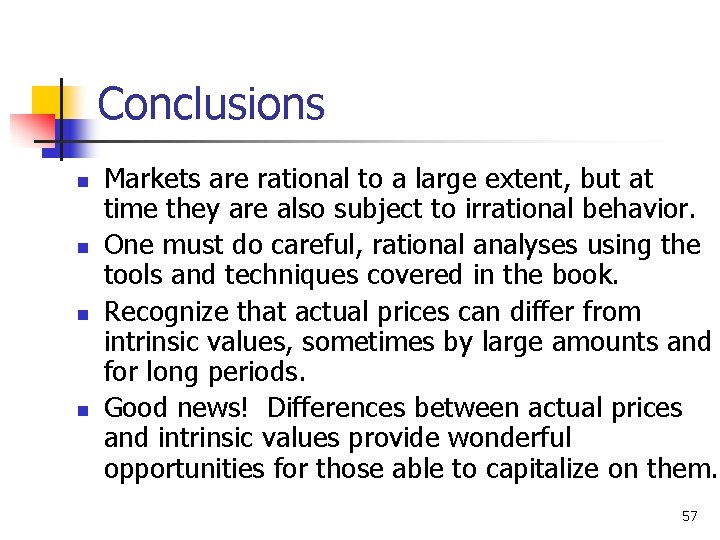 Conclusions

- Markets are rational to a large extent, but at time they are also subject to irrational behavior.
- One must do careful, rational analyses using the tools and techniques covered in the book.
- Recognize that actual prices can differ from intrinsic values, sometimes by large amounts and for long periods.
- Good news! Differences between actual prices and intrinsic values provide wonderful opportunities for those able to capitalize on them.

57